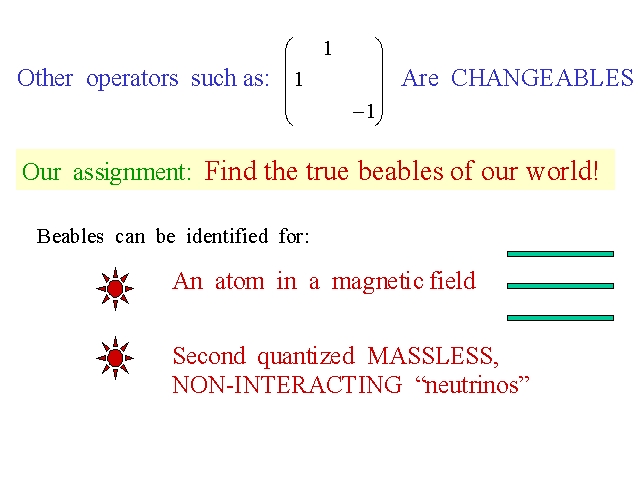 Other operators such as: $\begin{pmatrix} & 1 & \\ 1 & & \\ & & -1 \end{pmatrix}$ Are CHANGEABLES

Our assignment: Find the true beables of our world!

Beables can be identified for:

An atom in a magnetic field

Second quantized MASSLESS, NON-INTERACTING “neutrinos”